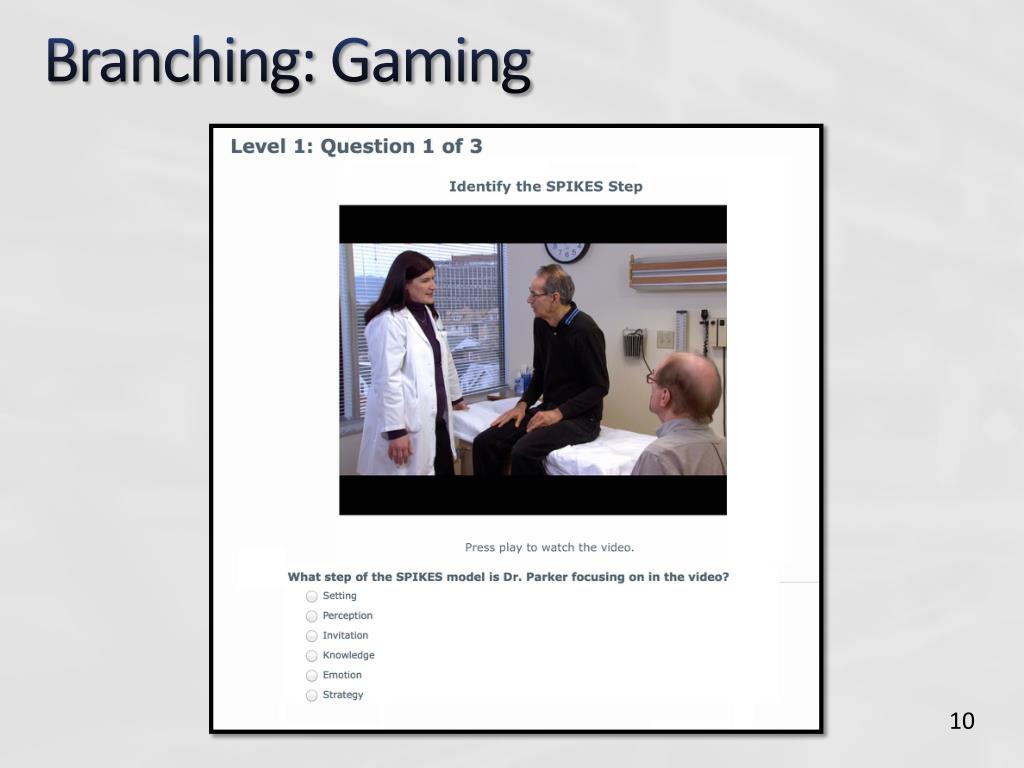 Branching: Gaming

Level 1: Question 1 of 3

Identify the SPIKES Step

Press play to watch the video.

What step of the SPIKES model is Dr. Parker focusing on in the video?

Setting
Perception
Invitation
Knowledge
Emotion
Strategy

10